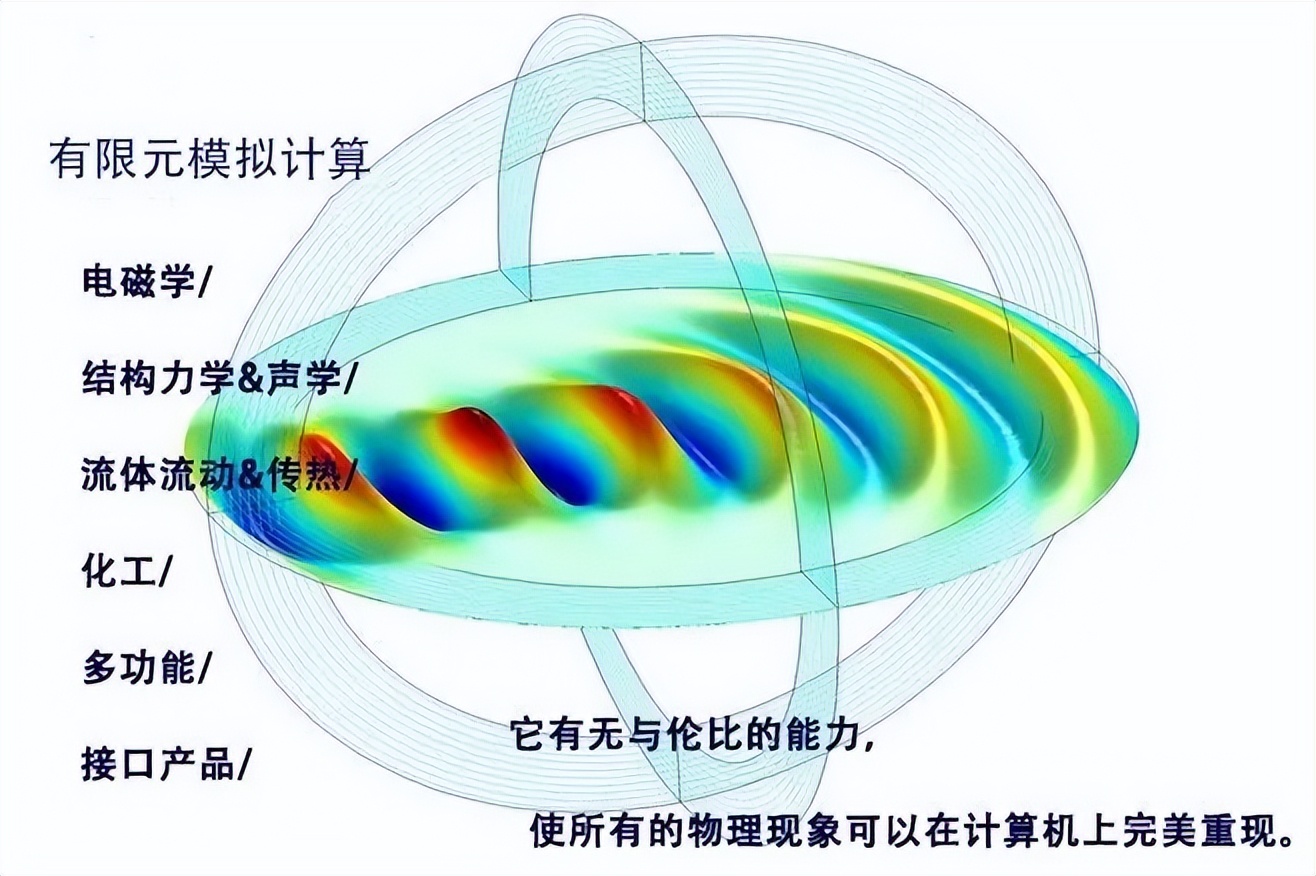 有限元模拟计算

电磁学/

结构力学&声学/

流体流动&传热/

化工/

多功能/

接口产品/

它有无与伦比的能力，

使所有的物理现象可以在计算机上完美重现。